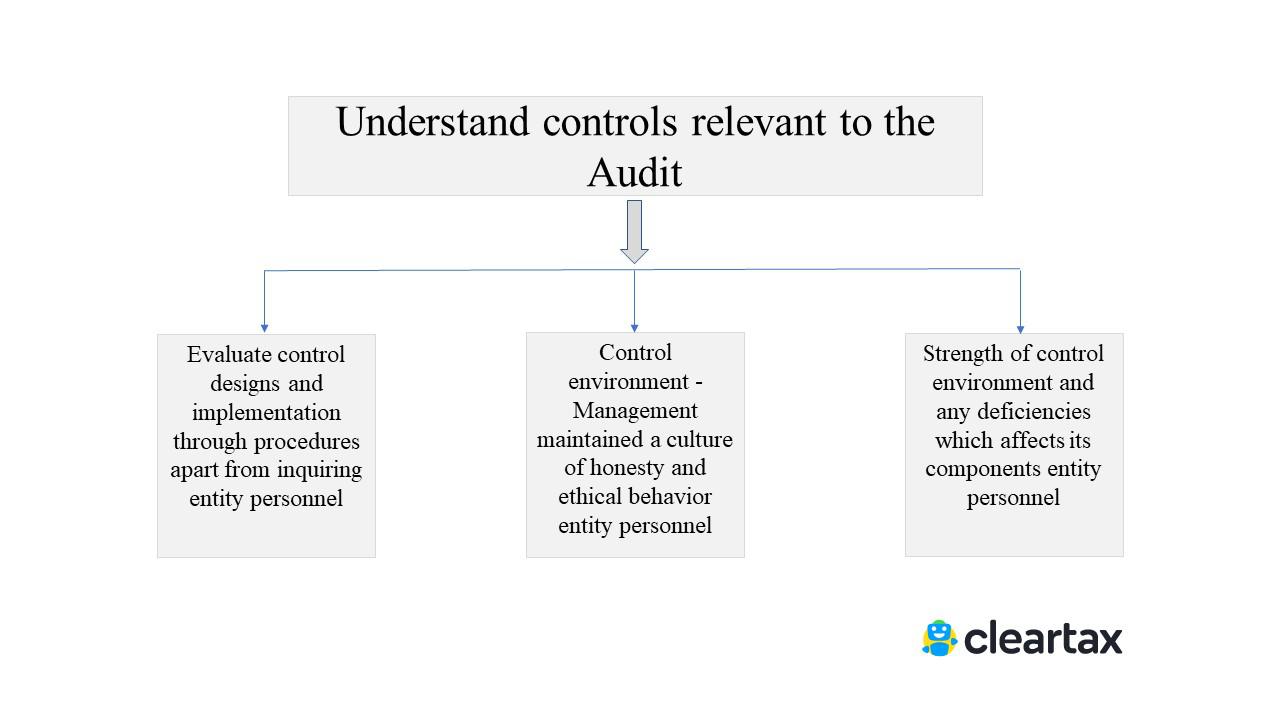 Understand controls relevant to the Audit

Evaluate control designs and implementation through procedures apart from inquiring entity personnel

Control environment - Management maintained a culture of honesty and ethical behavior entity personnel

Strength of control environment and any deficiencies which affects its components entity personnel

cleartax